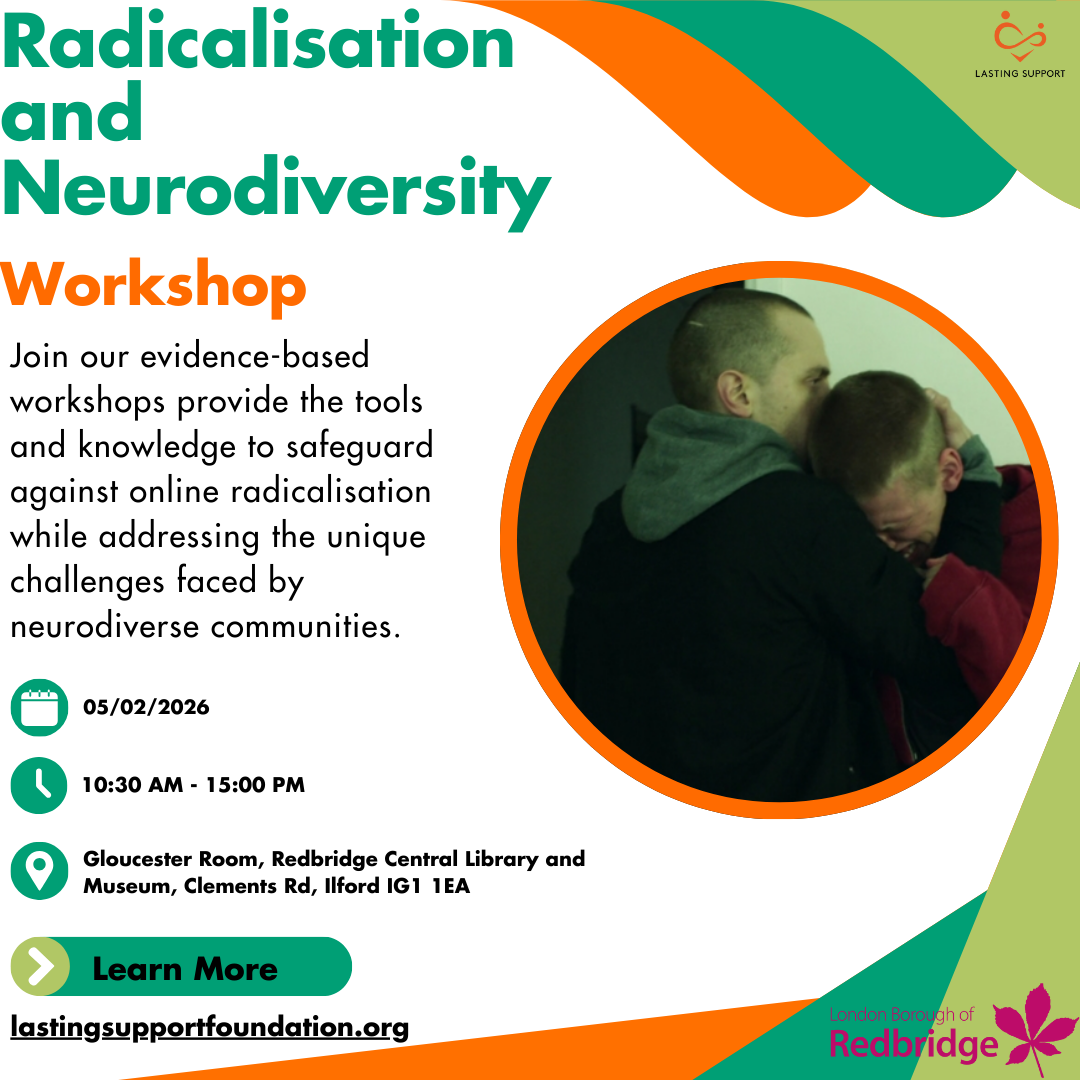 Radicalisation and Neurodiversity

LASTING SUPPORT

Workshop

Join our evidence-based workshops provide the tools and knowledge to safeguard against online radicalisation while addressing the unique challenges faced by neurodiverse communities.

05/02/2026

10:30 AM - 15:00 PM

Gloucester Room, Redbridge Central Library and Museum, Clements Rd, Ilford IG1 1EA

Learn More

lastingsupportfoundation.org

London Borough of Redbridge